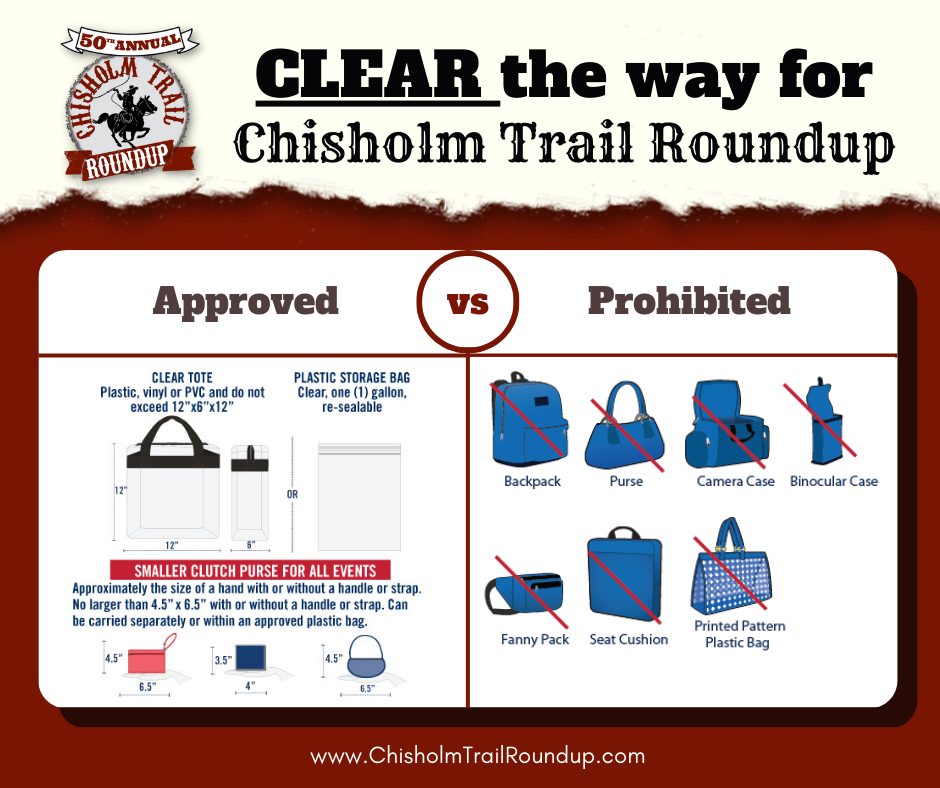 50TH ANNUAL
CHISHOLM TRAIL
ROUNDUP

CLEAR the way for
Chisholm Trail Roundup

Approved vs Prohibited

CLEAR TOTE
Plastic, vinyl or PVC and do not exceed 12"x6"x12"

12"
12"
6"

OR

PLASTIC STORAGE BAG
Clear, one (1) gallon, re-sealable

SMALLER CLUTCH PURSE FOR ALL EVENTS
Approximately the size of a hand with or without a handle or strap. No larger than 4.5" x 6.5" with or without a handle or strap. Can be carried separately or within an approved plastic bag.

4.5"
6.5"
3.5"
4"
4.5"
6.5"

Backpack
Purse
Camera Case
Binocular Case
Fanny Pack
Seat Cushion
Printed Pattern Plastic Bag

www.ChisholmTrailRoundup.com